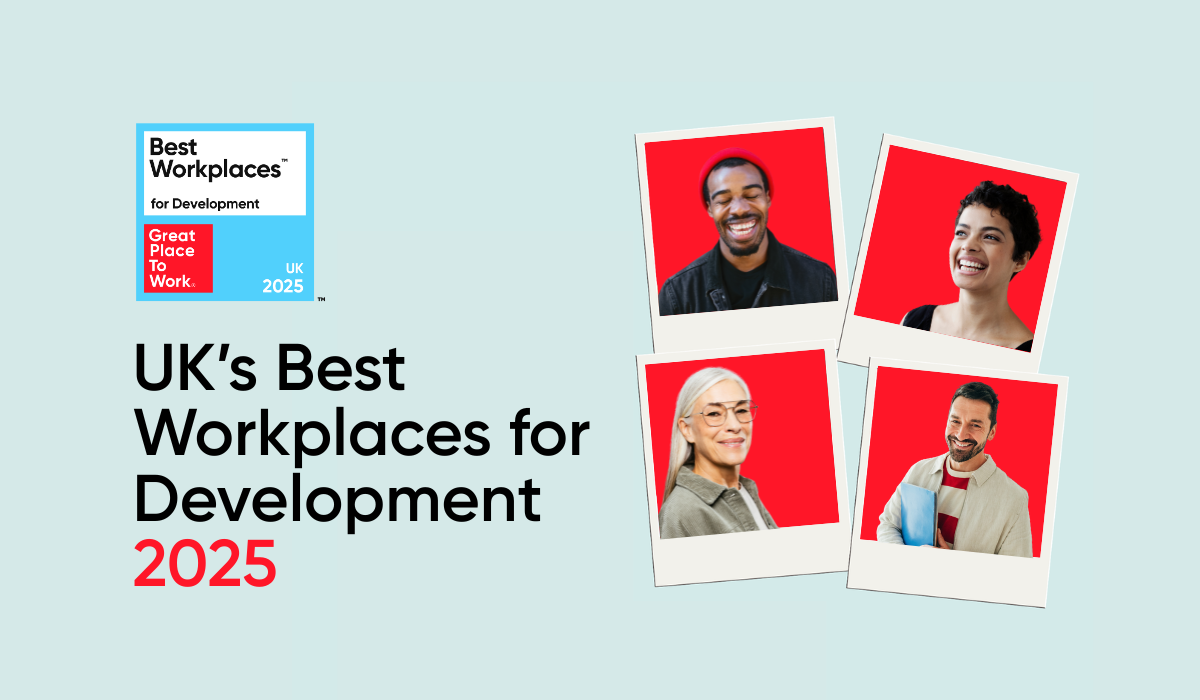 Best Workplaces™
for Development

Great Place To Work®
UK
2025
™

UK's Best Workplaces for Development 2025